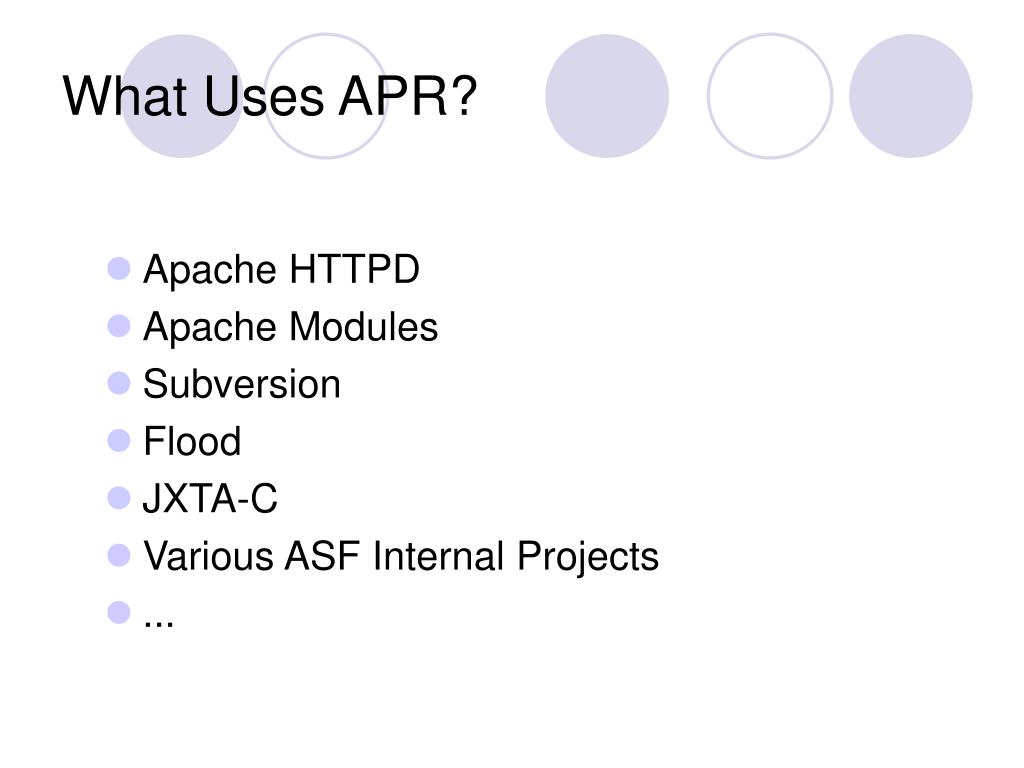 What Uses APR?

- Apache HTTPD
- Apache Modules
- Subversion
- Flood
- JXTA-C
- Various ASF Internal Projects
- ...